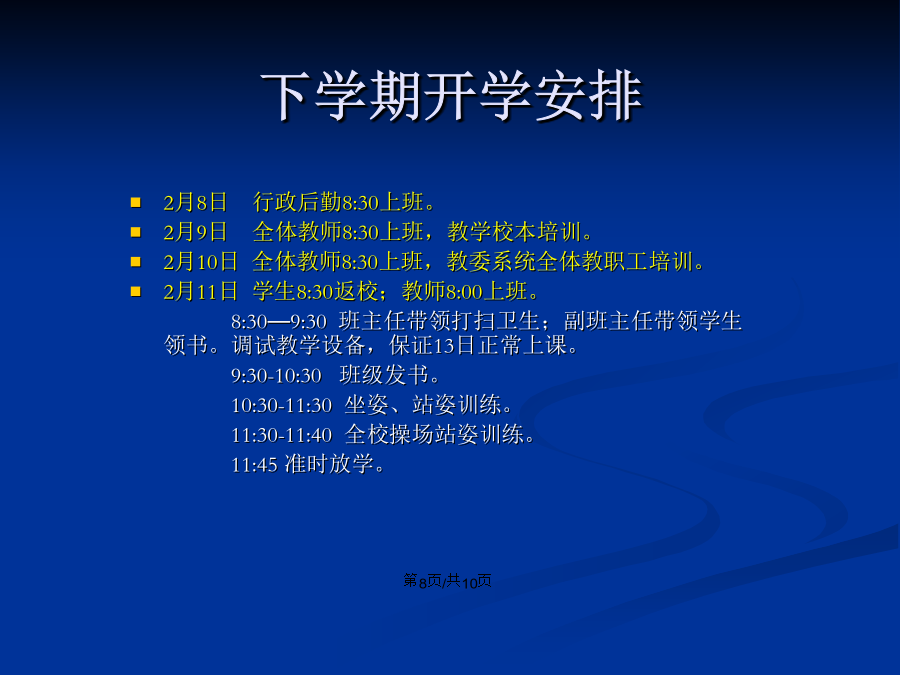 下学期开学安排

- 2月8日 行政后勤8:30上班。
- 2月9日 全体教师8:30上班，教学校本培训。
- 2月10日 全体教师8:30上班，教委系统全体教职工培训。
- 2月11日 学生8:30返校；教师8:00上班。

8:30—9:30 班主任带领打扫卫生；副班主任带领学生领书。调试教学设备，保证13日正常上课。

9:30-10:30 班级发书。

10:30-11:30 坐姿、站姿训练。

11:30-11:40 全校操场站姿训练。

11:45 准时放学。

第8页/共10页